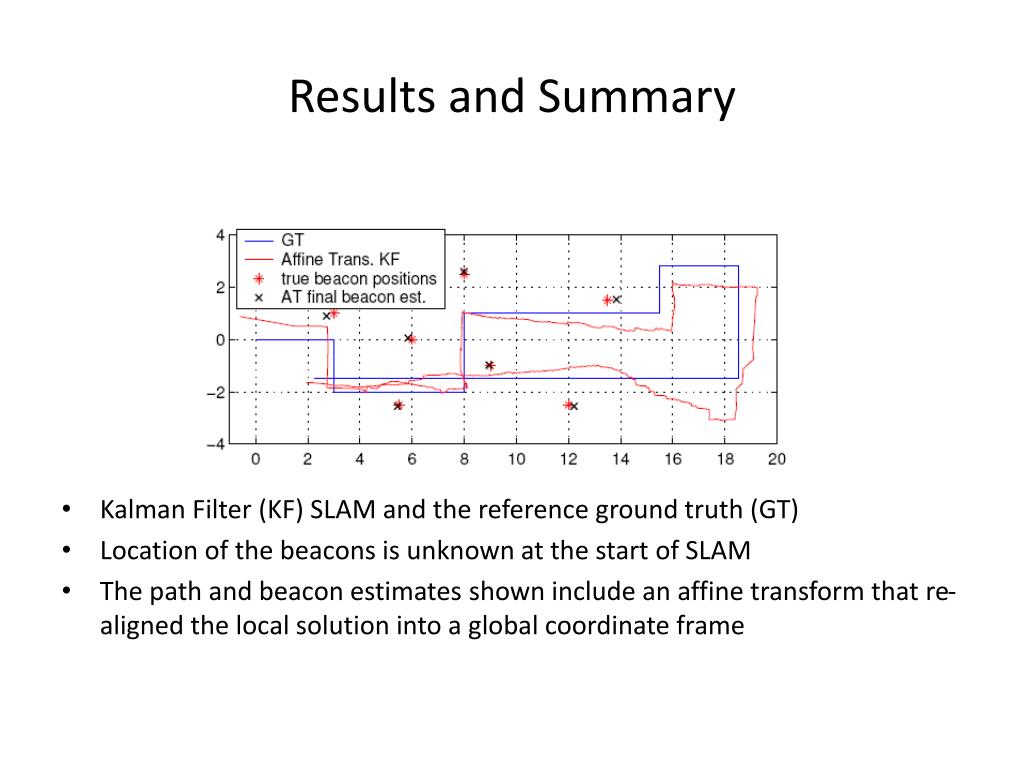 Results and Summary

GT
Affine Trans. KF
true beacon positions
AT final beacon est.

4
2
0
−2
−4

0 2 4 6 8 10 12 14 16 18 20

• Kalman Filter (KF) SLAM and the reference ground truth (GT)
• Location of the beacons is unknown at the start of SLAM
• The path and beacon estimates shown include an affine transform that re-aligned the local solution into a global coordinate frame